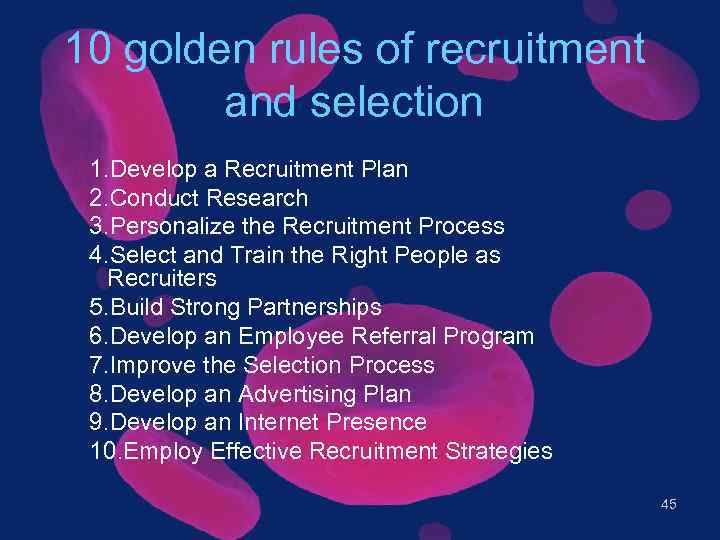 10 golden rules of recruitment and selection

1.Develop a Recruitment Plan
2.Conduct Research
3.Personalize the Recruitment Process
4.Select and Train the Right People as Recruiters
5.Build Strong Partnerships
6.Develop an Employee Referral Program
7.Improve the Selection Process
8.Develop an Advertising Plan
9.Develop an Internet Presence
10.Employ Effective Recruitment Strategies

45